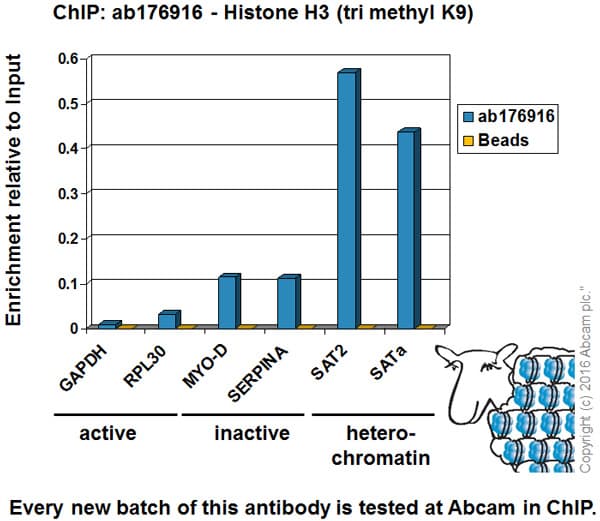 ChIP: ab176916 - Histone H3 (tri methyl K9)

Enrichment relative to Input

0.6
0.5
0.4
0.3
0.2
0.1
0

ab176916
Beads

GAPDH
RPL30
MYO-D
SERPINA
SAT2
SATa

active
inactive
hetero-chromatin

Copyright (c) 2016 Abcam plc."

Every new batch of this antibody is tested at Abcam in ChIP.